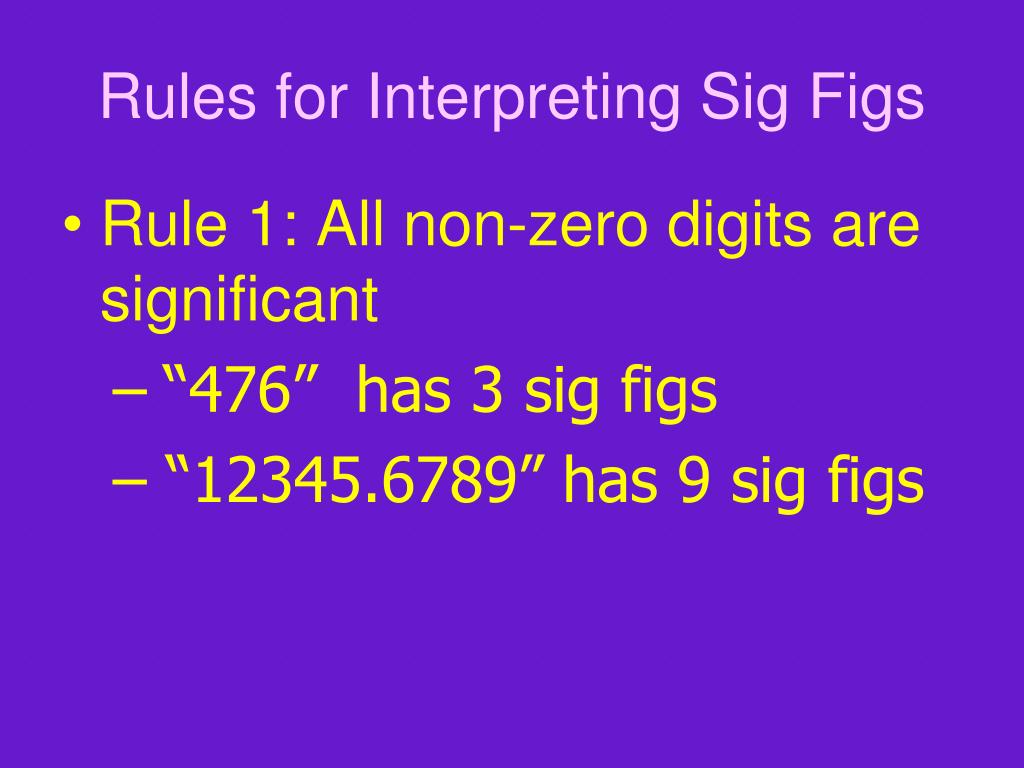 Rules for Interpreting Sig Figs

• Rule 1: All non-zero digits are significant
– “476” has 3 sig figs
– “12345.6789” has 9 sig figs